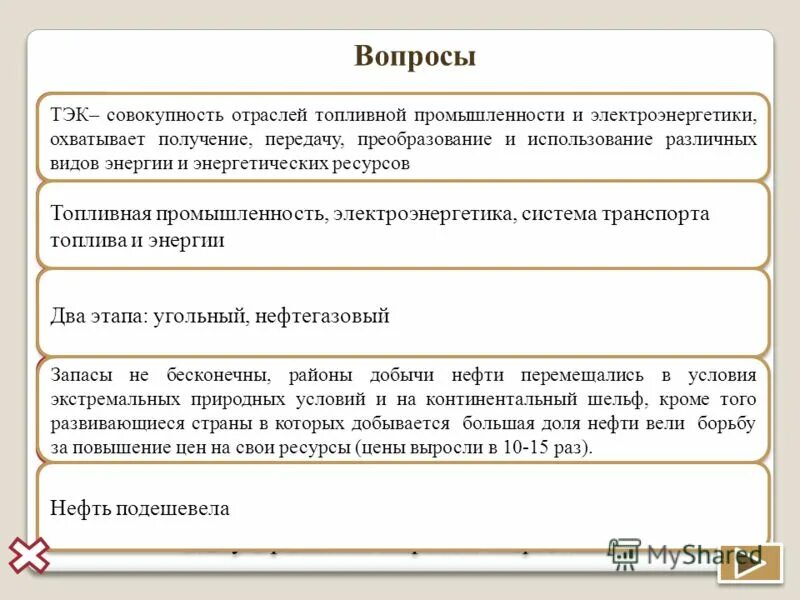 Вопросы

ТЭК– совокупность отраслей топливной промышленности и электроэнергетики, охватывает получение, передачу, преобразование и использование различных видов энергии и энергетических ресурсов

Топливная промышленность, электроэнергетика, система транспорта топлива и энергии

Два этапа: угольный, нефтегазовый

Запасы не бесконечны, районы добычи нефти перемещались в условия экстремальных природных условий и на континентальный шельф, кроме того развивающиеся страны в которых добывается большая доля нефти вели борьбу за повышение цен на свои ресурсы (цены выросли в 10-15 раз).

Нефть подешевела

MyShared